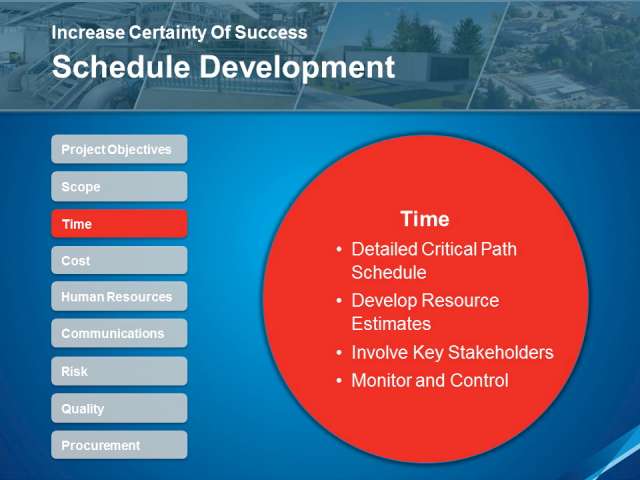 Increase Certainty Of Success
Schedule Development

Project Objectives
Scope
Time
Cost
Human Resources
Communications
Risk
Quality
Procurement

Time
• Detailed Critical Path Schedule
• Develop Resource Estimates
• Involve Key Stakeholders
• Monitor and Control